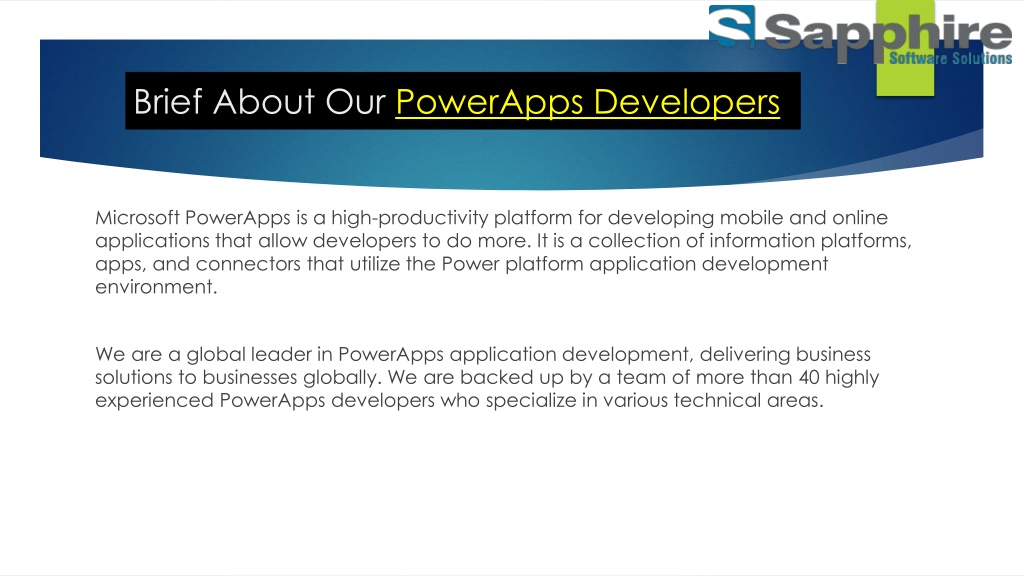 Sapphire
Software Solutions

Brief About Our PowerApps Developers

Microsoft PowerApps is a high-productivity platform for developing mobile and online applications that allow developers to do more. It is a collection of information platforms, apps, and connectors that utilize the Power platform application development environment.

We are a global leader in PowerApps application development, delivering business solutions to businesses globally. We are backed up by a team of more than 40 highly experienced PowerApps developers who specialize in various technical areas.